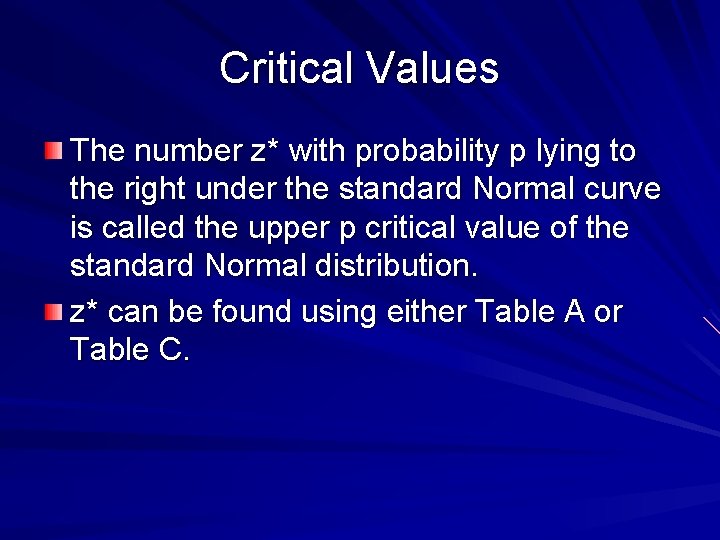 Critical Values

The number z* with probability p lying to the right under the standard Normal curve is called the upper p critical value of the standard Normal distribution.

z* can be found using either Table A or Table C.